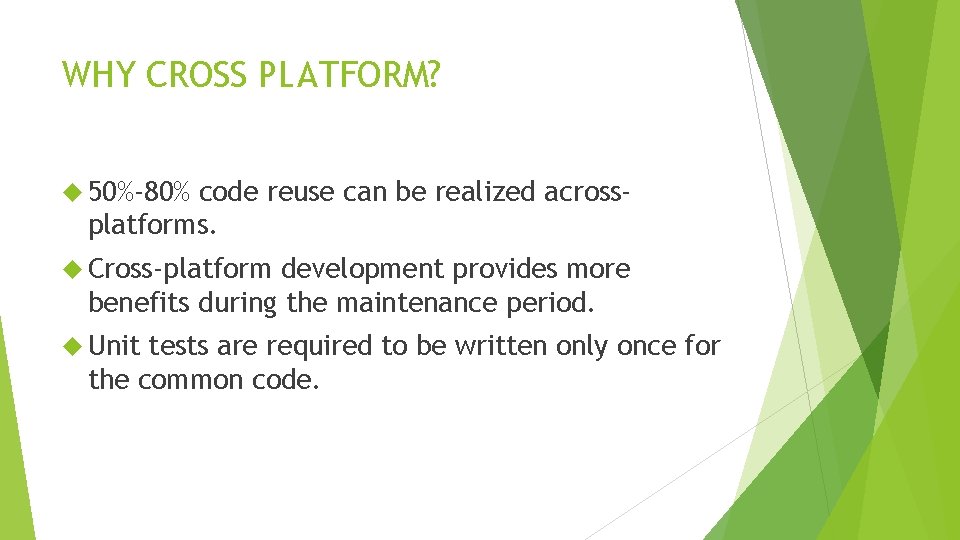 WHY CROSS PLATFORM?

50%-80% code reuse can be realized across-platforms.

Cross-platform development provides more benefits during the maintenance period.

Unit tests are required to be written only once for the common code.